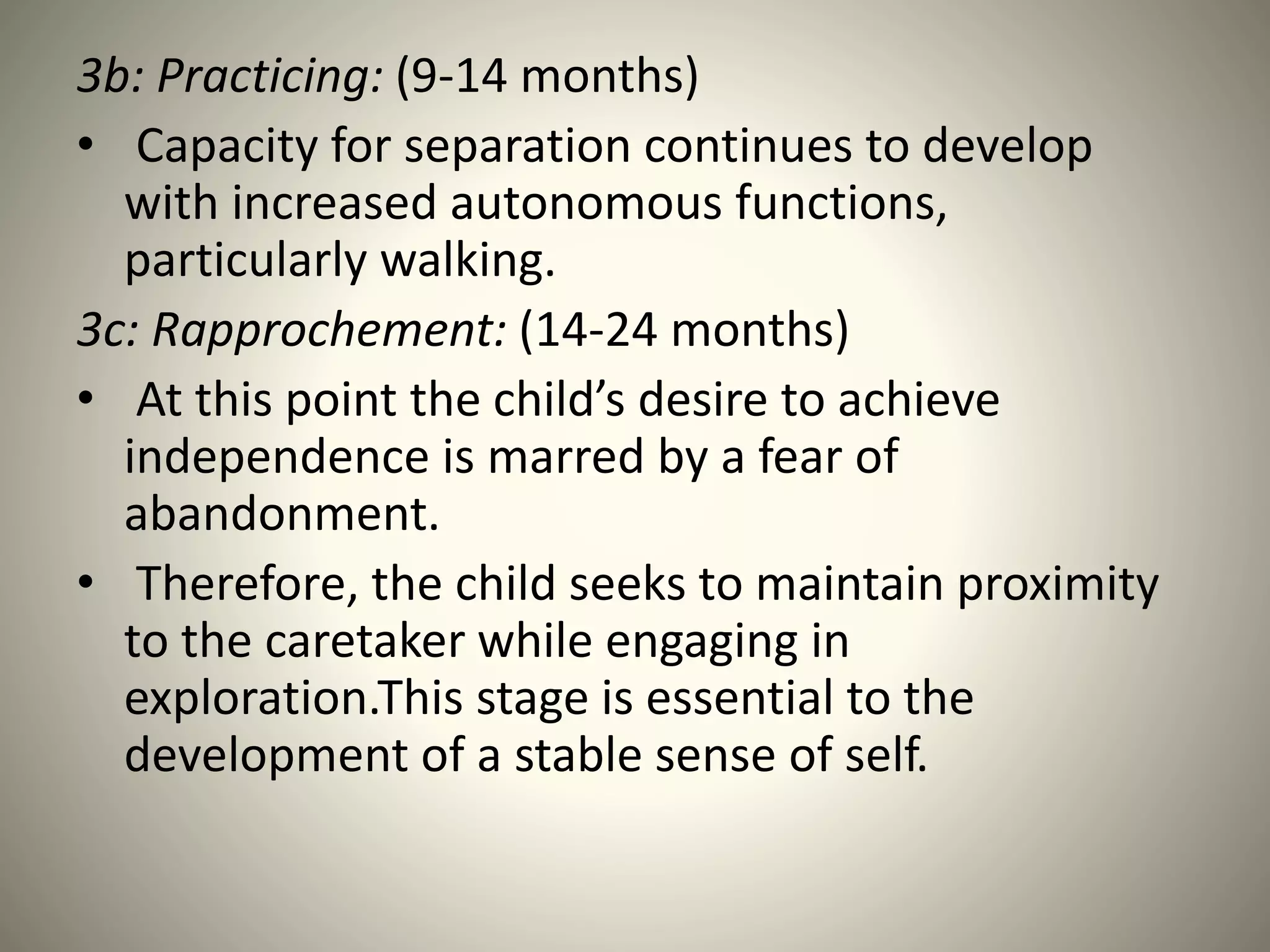 3b: Practicing: (9-14 months)

• Capacity for separation continues to develop with increased autonomous functions, particularly walking.

3c: Rapprochement: (14-24 months)

• At this point the child’s desire to achieve independence is marred by a fear of abandonment.

• Therefore, the child seeks to maintain proximity to the caretaker while engaging in exploration.This stage is essential to the development of a stable sense of self.